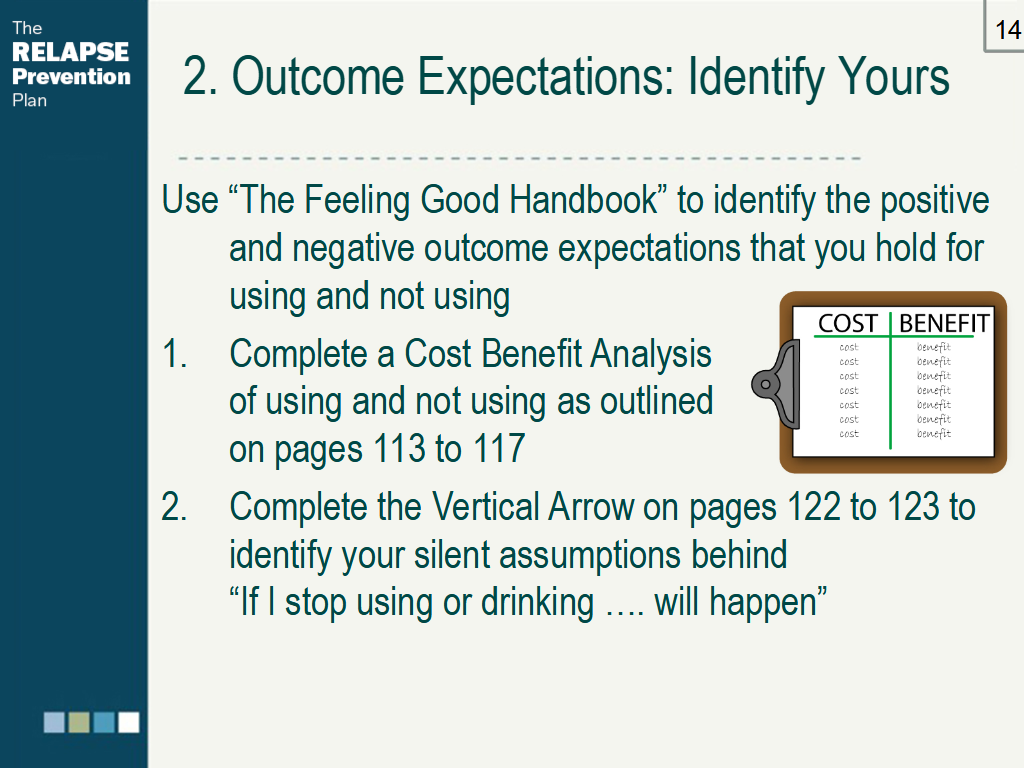 The
RELAPSE
Prevention
Plan

14

2. Outcome Expectations: Identify Yours

Use “The Feeling Good Handbook” to identify the positive and negative outcome expectations that you hold for using and not using

1. Complete a Cost Benefit Analysis of using and not using as outlined on pages 113 to 117

| COST | BENEFIT |
|---|---|
| cost | benefit |
| cost | benefit |
| cost | benefit |
| cost | benefit |
| cost | benefit |
| cost | benefit |
| cost | benefit |

2. Complete the Vertical Arrow on pages 122 to 123 to identify your silent assumptions behind “If I stop using or drinking …. will happen”